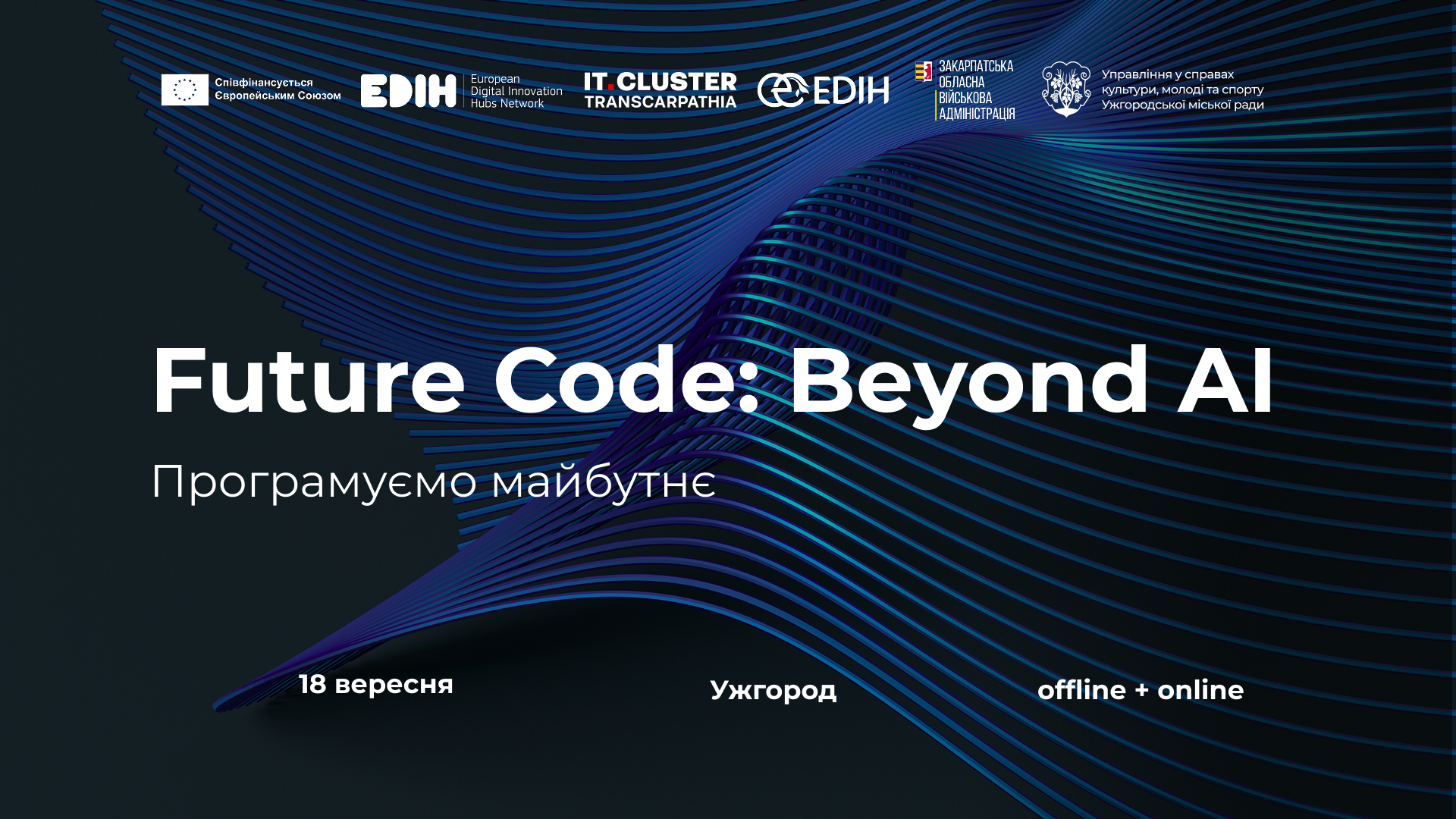 Співфінансується Європейським Союзом

EDIH European Digital Innovation Hubs Network

IT.CLUSTER TRANSCARPATHIA

EDIH

ЗАКАРПАТСЬКА ОБЛАСНА ВІЙСЬКОВА АДМІНІСТРАЦІЯ

Управління у справах культури, молоді та спорту Ужгородської міської ради

Future Code: Beyond AI

Програмуємо майбутнє

18 вересня

Ужгород

offline + online